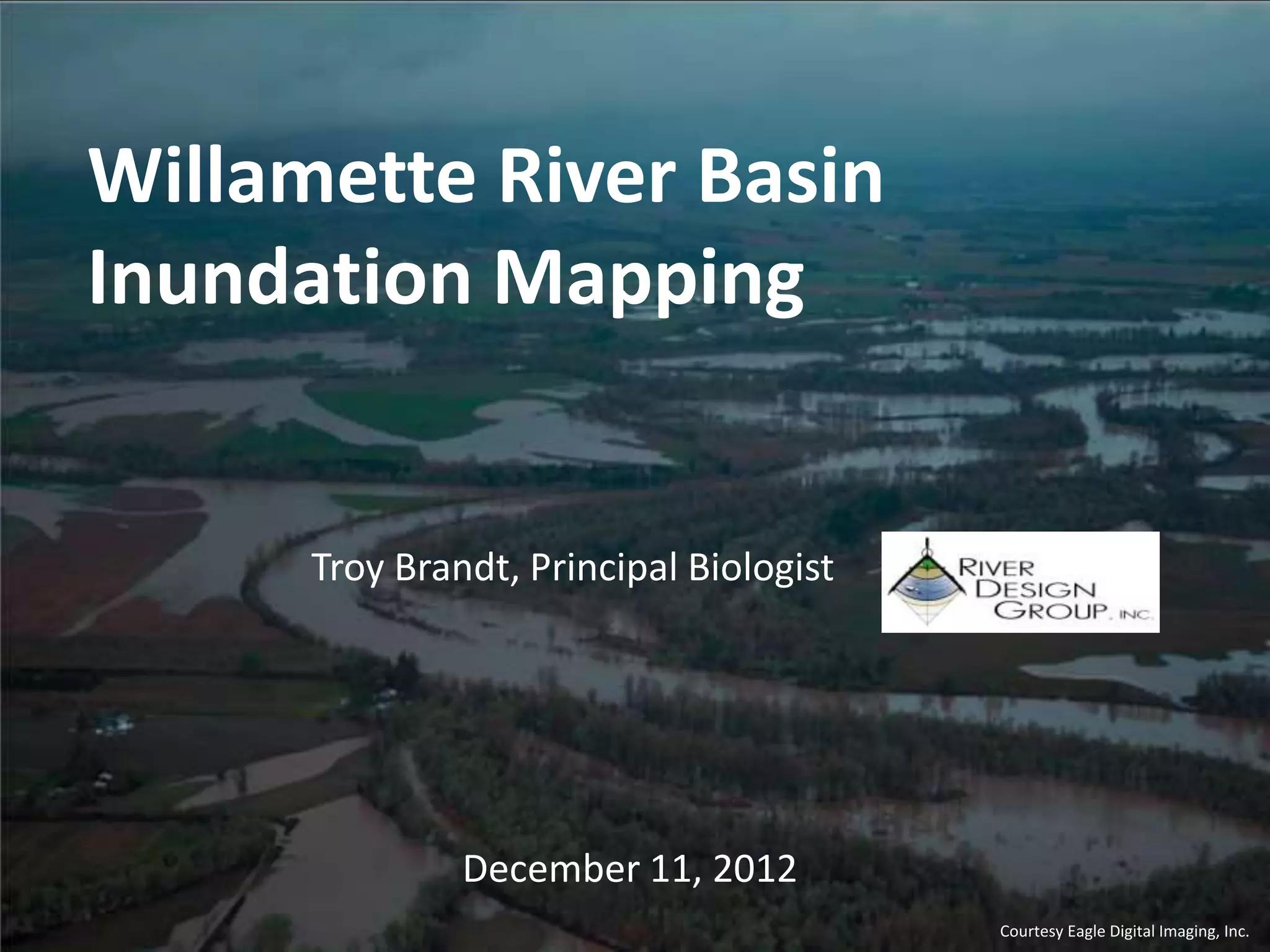 Willamette River Basin Inundation Mapping

Troy Brandt, Principal Biologist

RIVER DESIGN GROUP, INC.

December 11, 2012

Courtesy Eagle Digital Imaging, Inc.